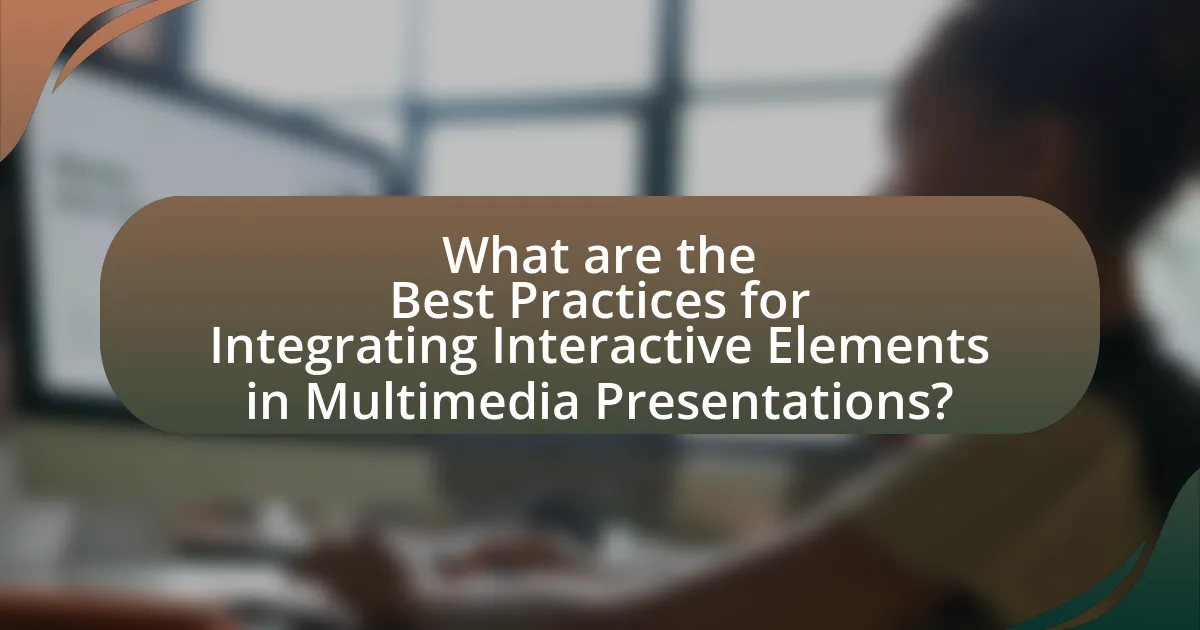 What are the Best Practices for Integrating Interactive Elements in Multimedia Presentations?